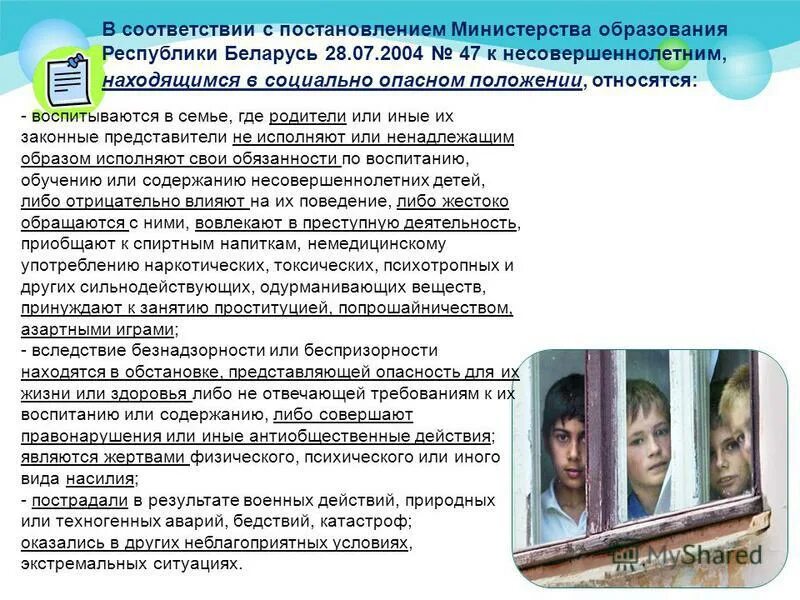 В соответствии с постановлением Министерства образования Республики Беларусь 28.07.2004 № 47 к несовершеннолетним, находящимся в социально опасном положении, относятся:

- воспитываются в семье, где родители или иные их законные представители не исполняют или ненадлежащим образом исполняют свои обязанности по воспитанию, обучению или содержанию несовершеннолетних детей, либо отрицательно влияют на их поведение, либо жестоко обращаются с ними, вовлекают в преступную деятельность, приобщают к спиртным напиткам, немедицинскому употреблению наркотических, токсических, психотропных и других сильнодействующих, одурманивающих веществ, принуждают к занятию проституцией, попрошайничеством, азартными играми;
- вследствие безнадзорности или беспризорности находятся в обстановке, представляющей опасность для их жизни или здоровья либо не отвечающей требованиям к их воспитанию или содержанию, либо совершают правонарушения или иные антиобщественные действия; являются жертвами физического, психического или иного вида насилия;
- пострадали в результате военных действий, природных или техногенных аварий, бедствий, катастроф; оказались в других неблагоприятных условиях, экстремальных ситуациях.

MyShared